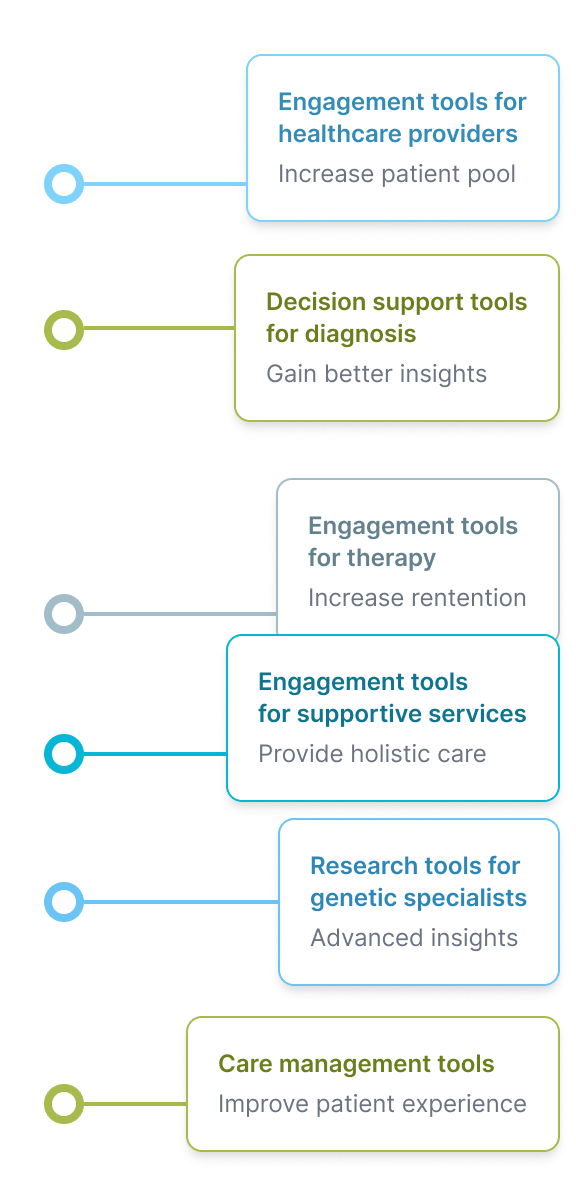 Engagement tools for healthcare providers
Increase patient pool

Decision support tools for diagnosis
Gain better insights

Engagement tools for therapy
Increase rentention

Engagement tools for supportive services
Provide holistic care

Research tools for genetic specialists
Advanced insights

Care management tools
Improve patient experience